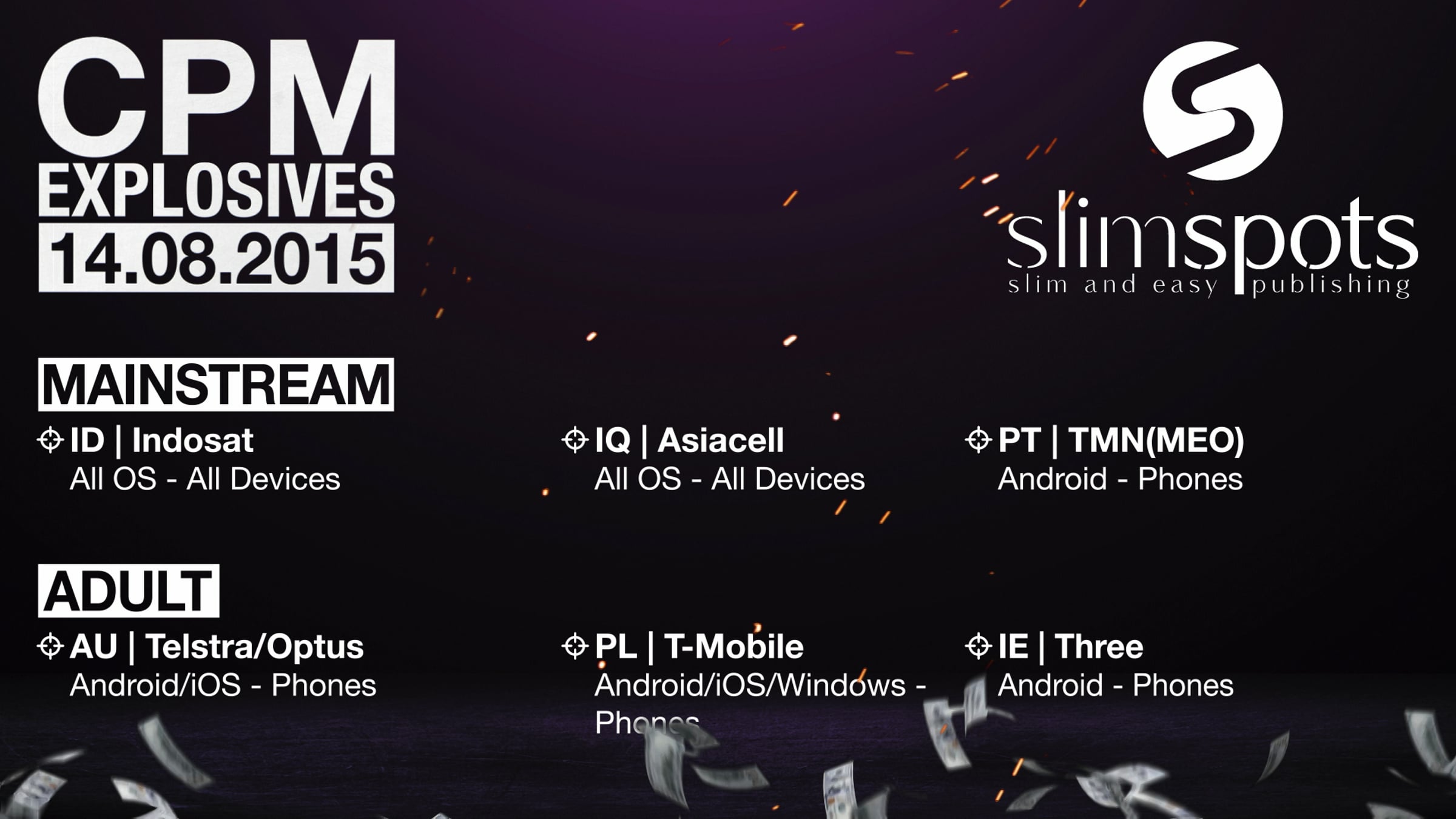 CPM EXPLOSIVES 14.08.2015

slimspots
slim and easy publishing

MAINSTREAM

ID | Indosat
All OS - All Devices

IQ | Asiacell
All OS - All Devices

PT | TMN(MEO)
Android - Phones

ADULT

AU | Telstra/Optus
Android/iOS - Phones

PL | T-Mobile
Android/iOS/Windows - Phones

IE | Three
Android - Phones